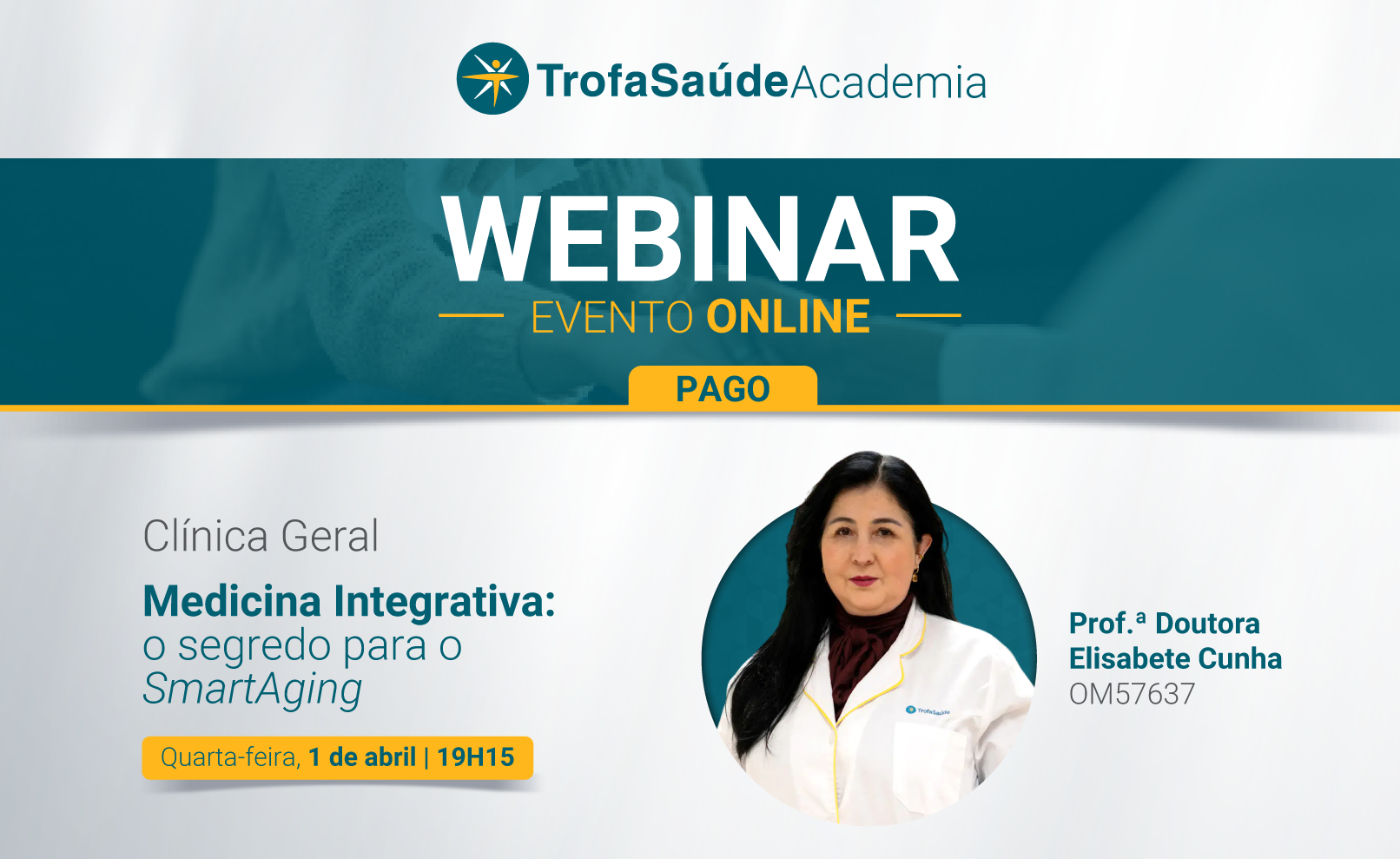 TrofaSaúdeAcademia

WEBINAR

EVENTO ONLINE

PAGO

Clínica Geral

Medicina Integrativa: o segredo para o SmartAging

Quarta-feira, 1 de abril | 19H15

TrofaSaúde

Prof.ª Doutora Elisabete Cunha
OM57637